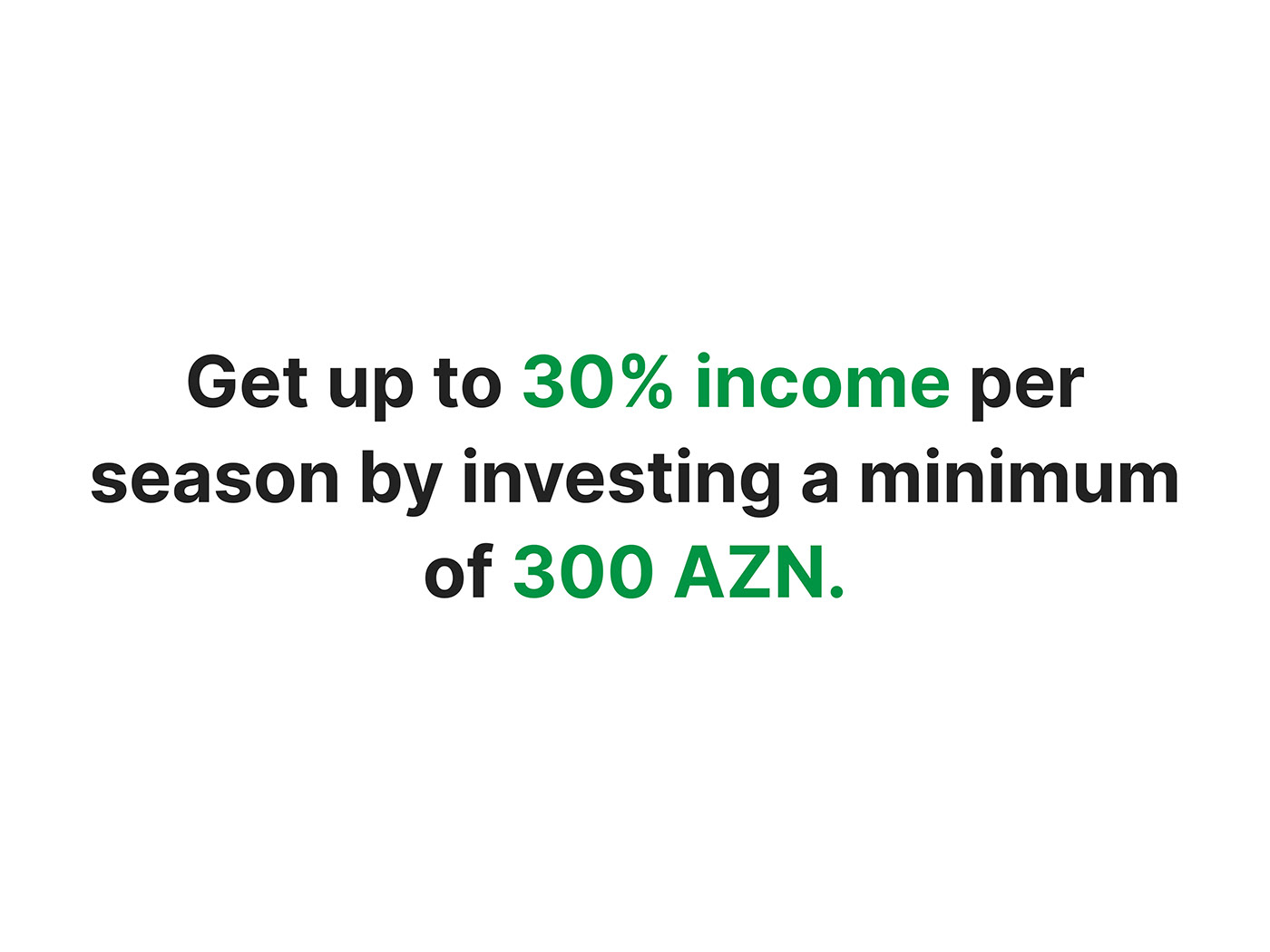 Get up to 30% income per season by investing a minimum of 300 AZN.